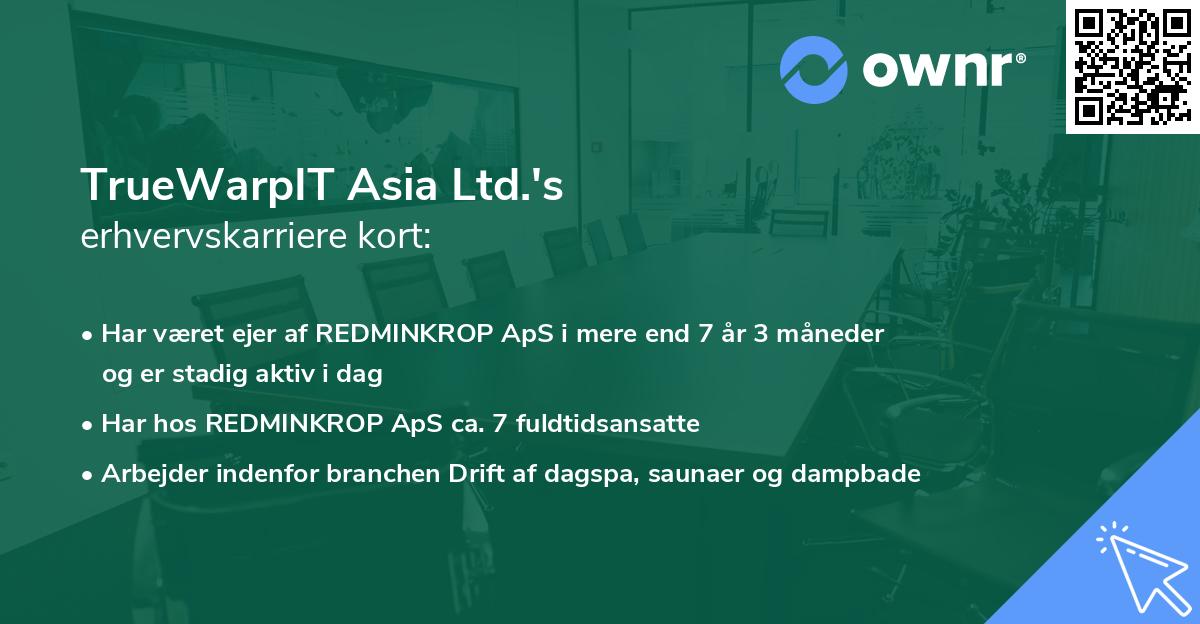 ownr®

TrueWarpIT Asia Ltd.'s
erhvervskarriere kort:

• Har været ejer af REDMINKROP ApS i mere end 7 år 3 måneder og er stadig aktiv i dag
• Har hos REDMINKROP ApS ca. 7 fuldtidsansatte
• Arbejder indenfor branchen Drift af dagspa, saunaer og dampbade